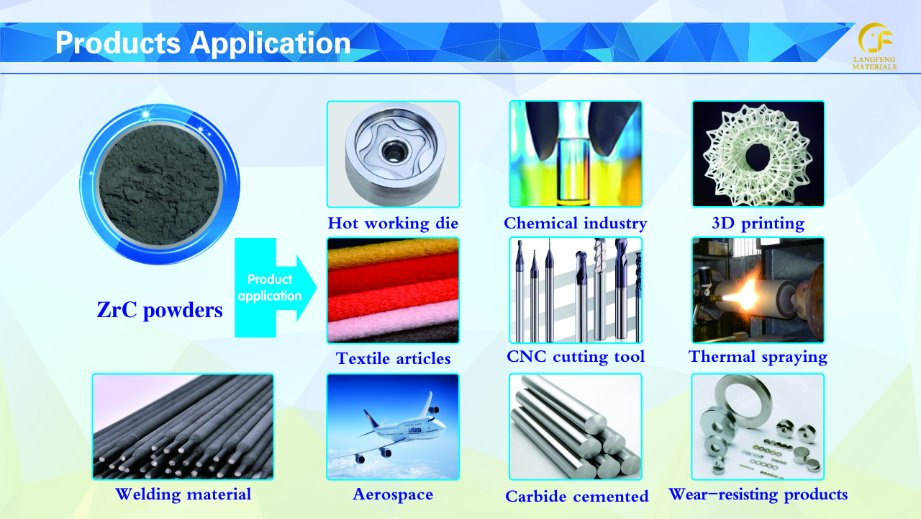 Products Application

LANGFENG MATERIALS

ZrC powders

Product application

Hot working die

Chemical industry

3D printing

Textile articles

CNC cutting tool

Thermal spraying

Welding material

Aerospace

Carbide cemented

Wear-resisting products